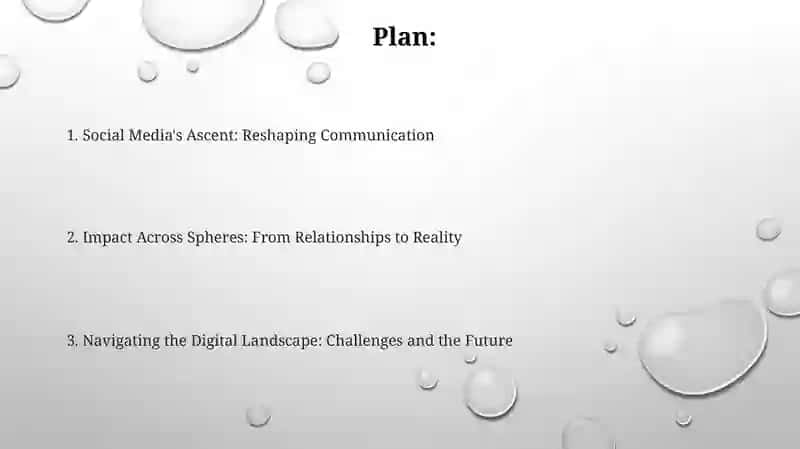 Plan:

1. Social Media's Ascent: Reshaping Communication

2. Impact Across Spheres: From Relationships to Reality

3. Navigating the Digital Landscape: Challenges and the Future